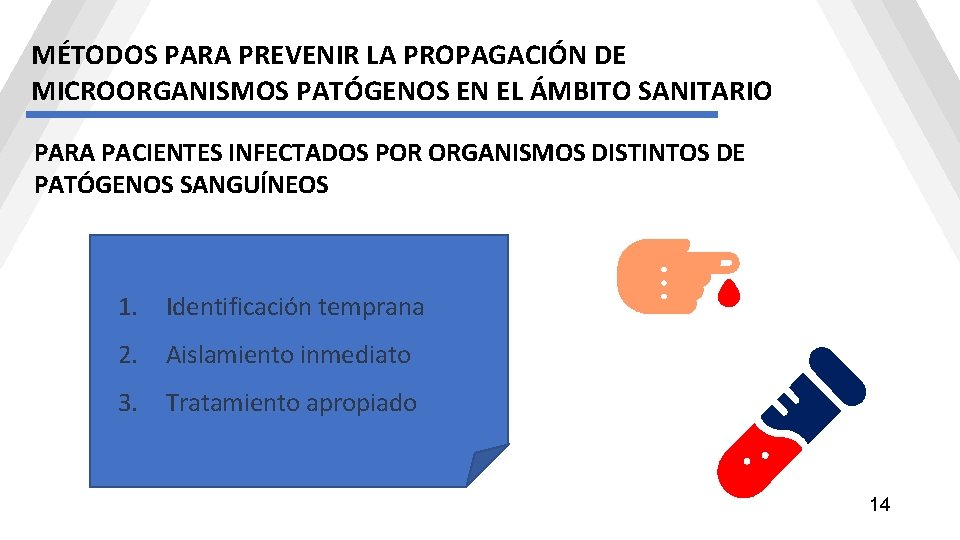 MÉTODOS PARA PREVENIR LA PROPAGACIÓN DE MICROORGANISMOS PATÓGENOS EN EL ÁMBITO SANITARIO

PARA PACIENTES INFECTADOS POR ORGANISMOS DISTINTOS DE PATÓGENOS SANGUÍNEOS

1. Identificación temprana
2. Aislamiento inmediato
3. Tratamiento apropiado

14